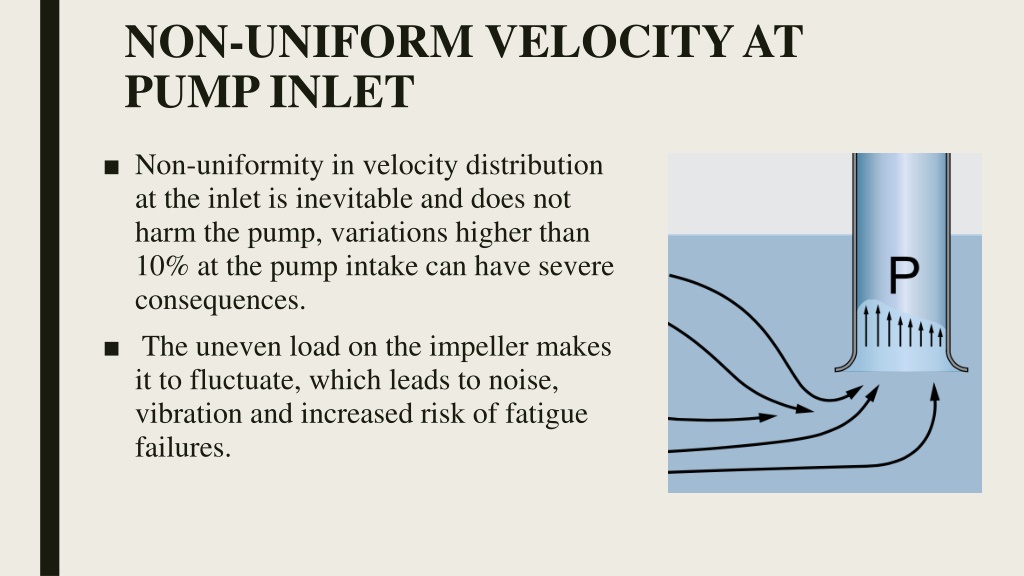 NON-UNIFORM VELOCITY AT PUMP INLET

■ Non-uniformity in velocity distribution at the inlet is inevitable and does not harm the pump, variations higher than 10% at the pump intake can have severe consequences.

■ The uneven load on the impeller makes it to fluctuate, which leads to noise, vibration and increased risk of fatigue failures.

P